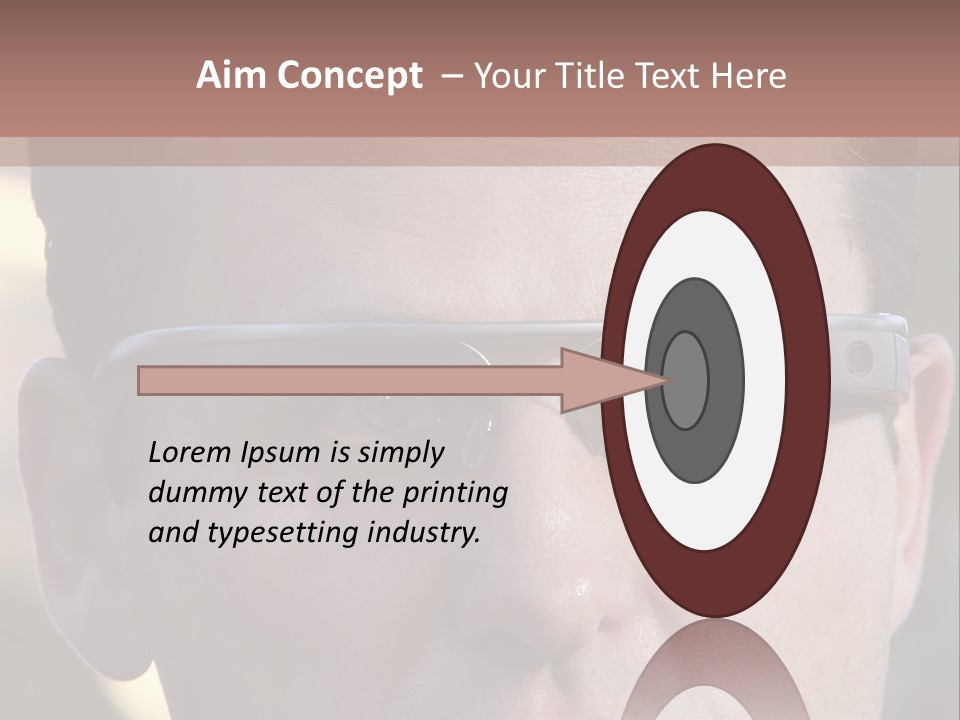 Aim Concept – Your Title Text Here

Lorem Ipsum is simply dummy text of the printing and typesetting industry.